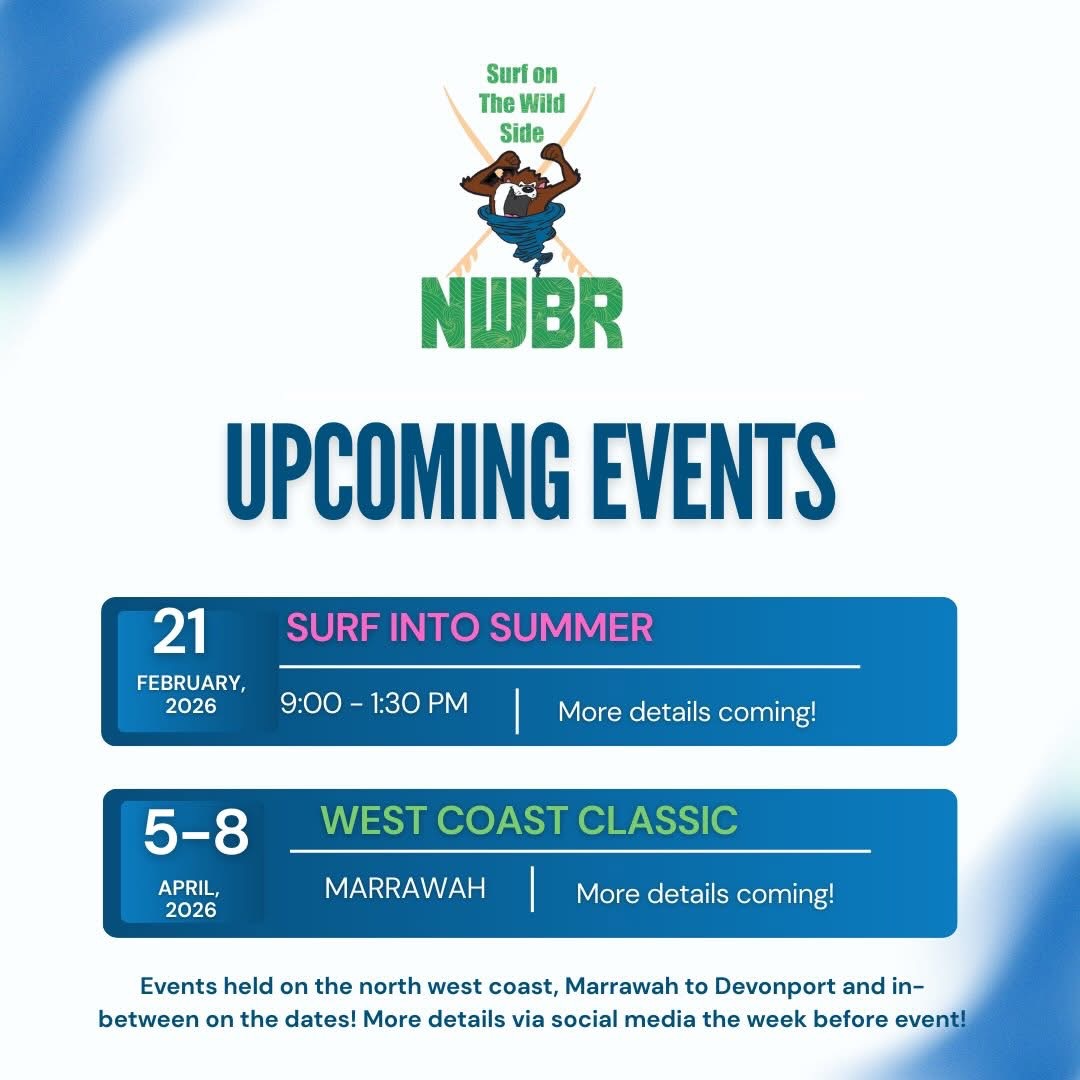 Surf on The Wild Side

NWBR

UPCOMING EVENTS

21
FEBRUARY, 2026

SURF INTO SUMMER

9:00 - 1:30 PM | More details coming!

5-8
APRIL, 2026

WEST COAST CLASSIC

MARRAWAH | More details coming!

Events held on the north west coast, Marrawah to Devonport and in-between on the dates! More details via social media the week before event!